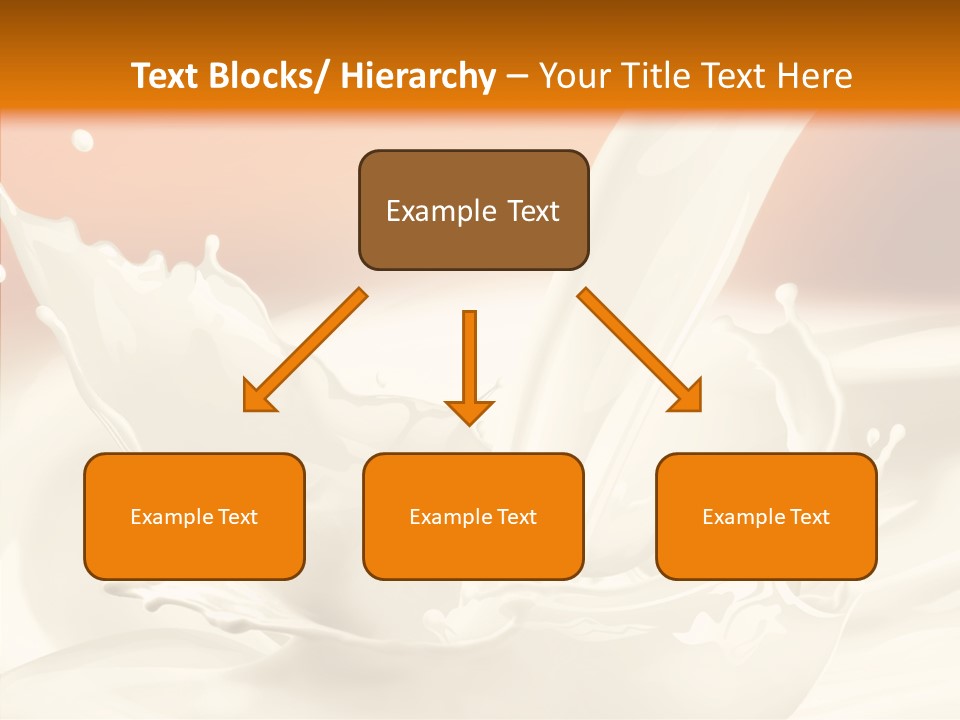 Text Blocks/ Hierarchy – Your Title Text Here

Example Text

Example Text

Example Text

Example Text